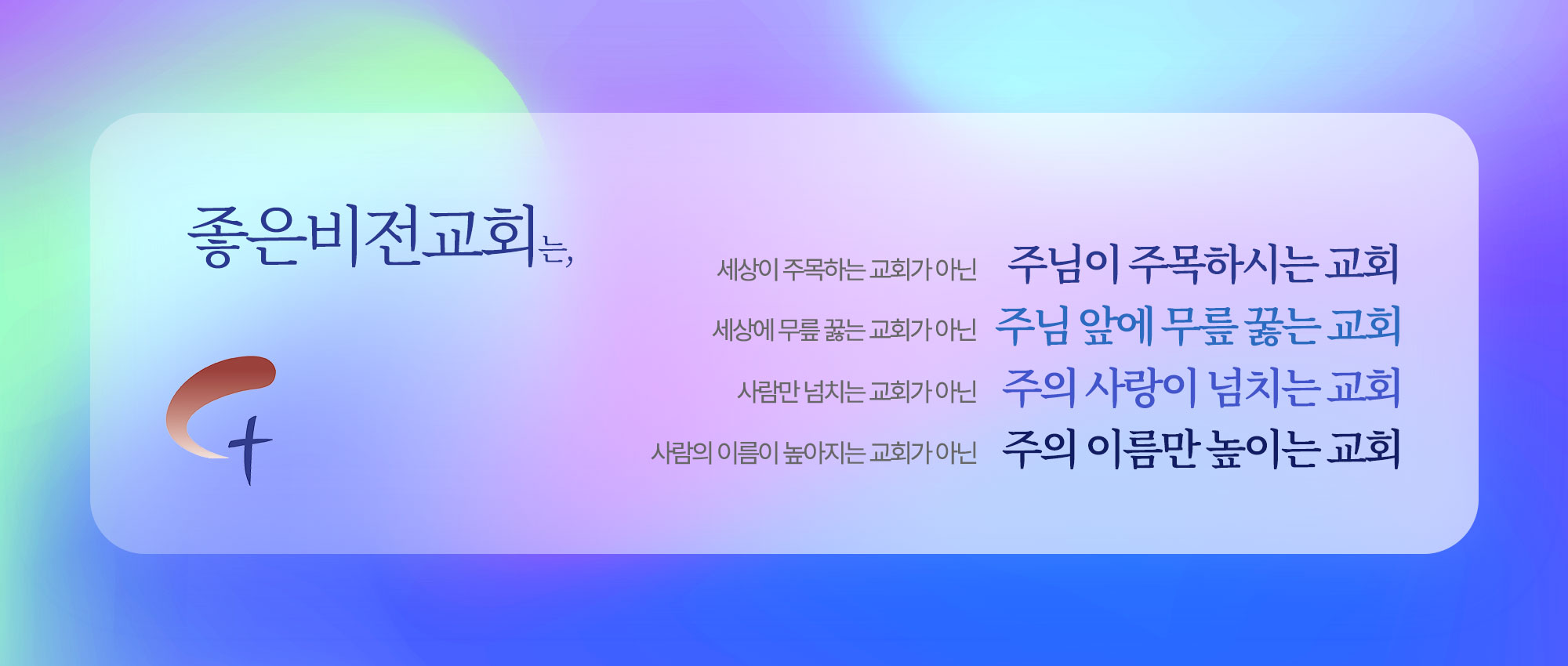 좋은비전교회는,

세상이 주목하는 교회가 아닌 주님이 주목하시는 교회
세상에 무릎 꿇는 교회가 아닌 주님 앞에 무릎 꿇는 교회
사람만 넘치는 교회가 아닌 주의 사랑이 넘치는 교회
사람의 이름이 높아지는 교회가 아닌 주의 이름만 높이는 교회